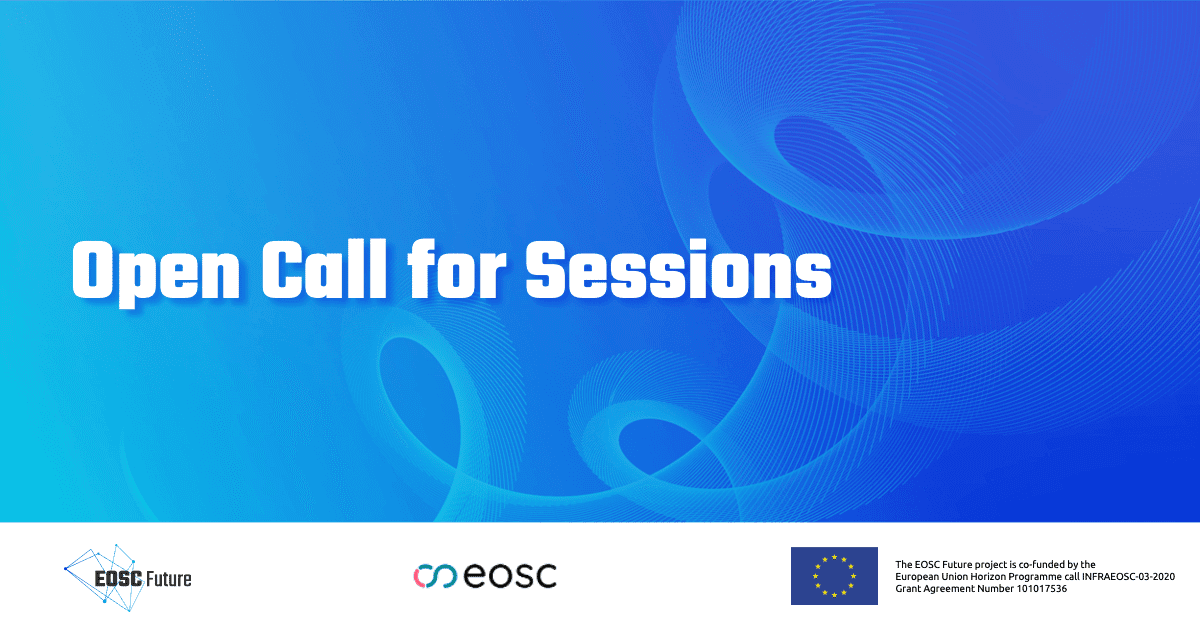 Open Call for Sessions

EOSC Future

eosc

The EOSC Future project is co-funded by the European Union Horizon Programme call INFRAEOSC-03-2020 Grant Agreement Number 101017536